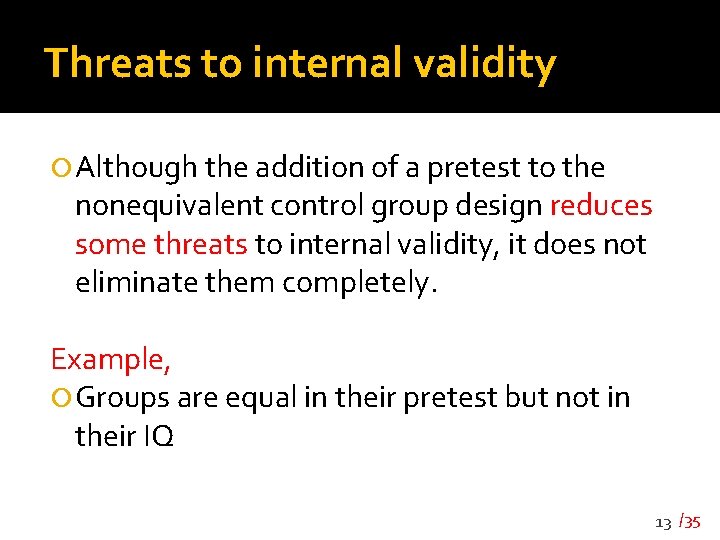 Threats to internal validity

Although the addition of a pretest to the nonequivalent control group design reduces some threats to internal validity, it does not eliminate them completely.

Example,

Groups are equal in their pretest but not in their IQ

13 /35